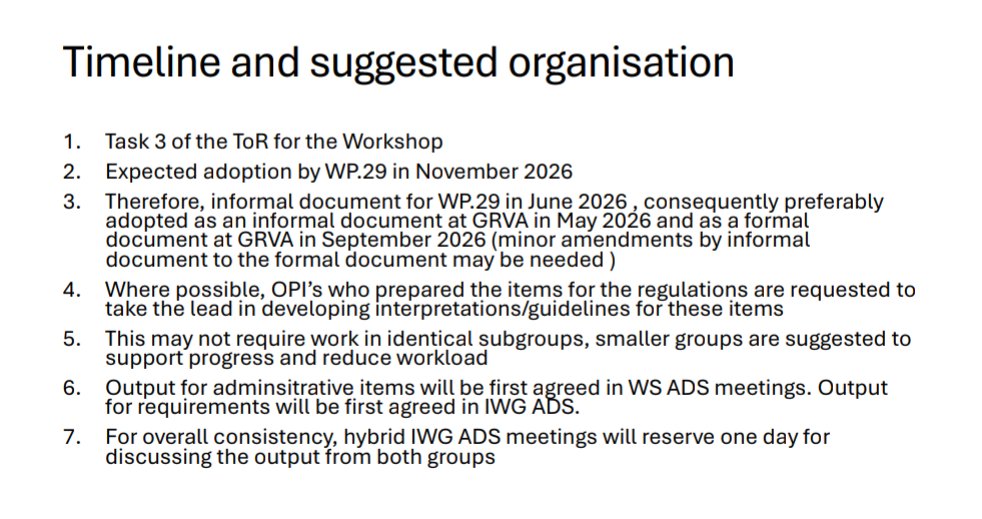 Timeline and suggested organisation

1. Task 3 of the ToR for the Workshop
2. Expected adoption by WP.29 in November 2026
3. Therefore, informal document for WP.29 in June 2026 , consequently preferably adopted as an informal document at GRVA in May 2026 and as a formal document at GRVA in September 2026 (minor amendments by informal document to the formal document may be needed )
4. Where possible, OPI's who prepared the items for the regulations are requested to take the lead in developing interpretations/guidelines for these items
5. This may not require work in identical subgroups, smaller groups are suggested to support progress and reduce workload
6. Output for adminsitrative items will be first agreed in WS ADS meetings. Output for requirements will be first agreed in IWG ADS.
7. For overall consistency, hybrid IWG ADS meetings will reserve one day for discussing the output from both groups